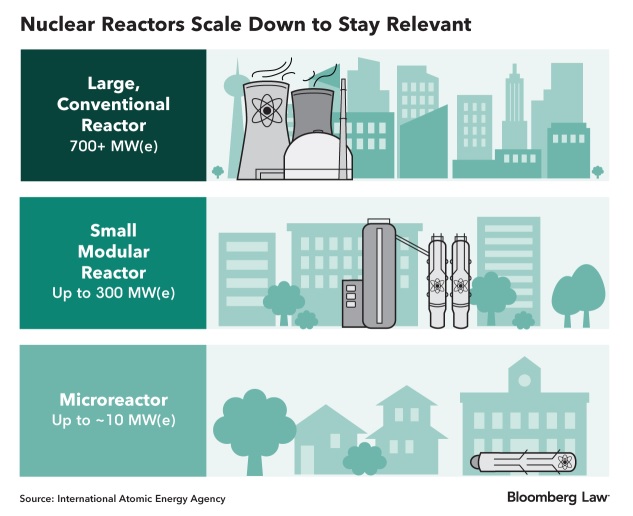 Nuclear Reactors Scale Down to Stay Relevant

Large, Conventional Reactor
700+ MW(e)

Small Modular Reactor
Up to 300 MW(e)

Microreactor
Up to ~10 MW(e)

Source: International Atomic Energy Agency

Bloomberg Law